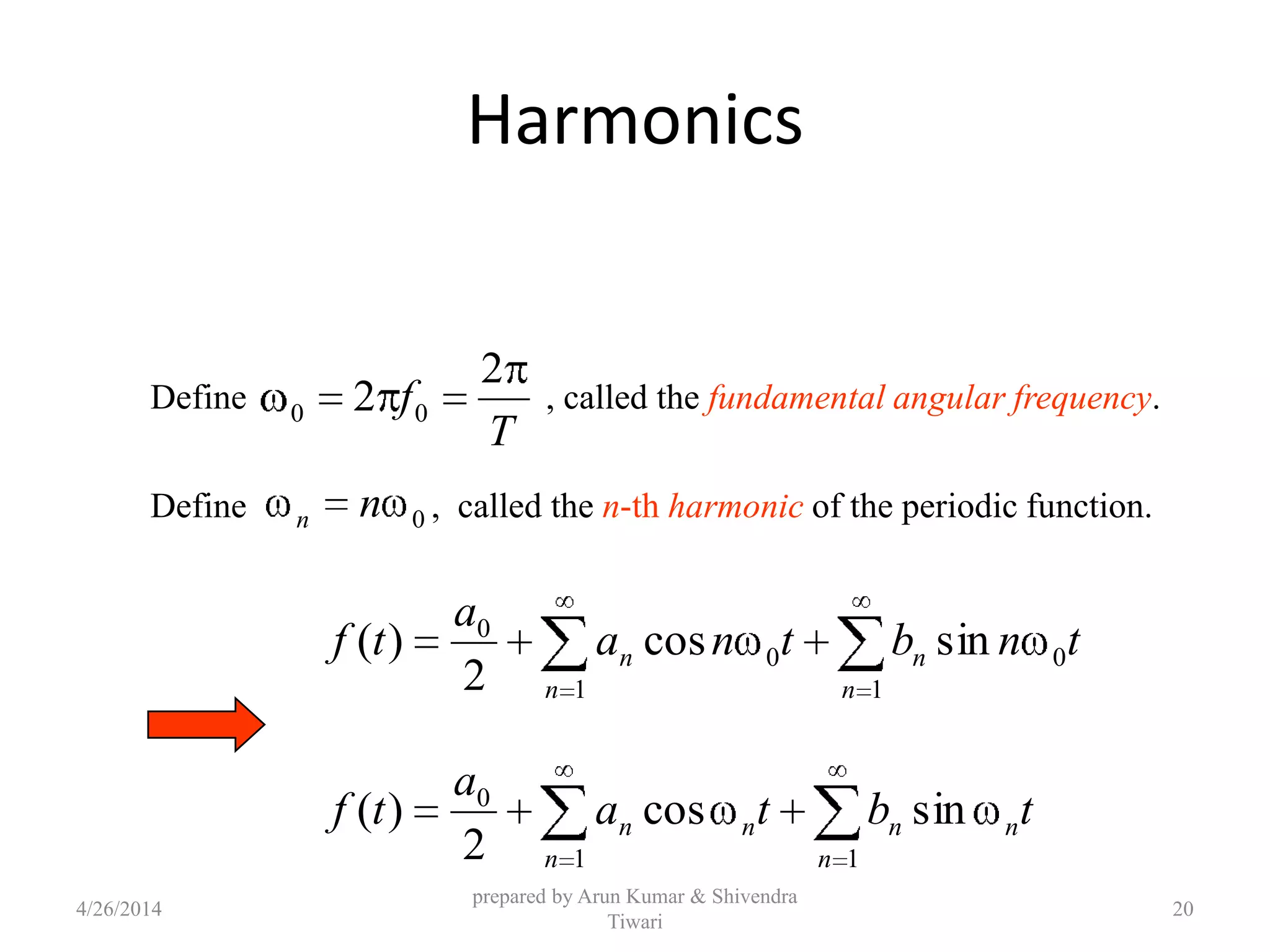 Harmonics

Define $\omega_0 = 2\pi f_0 = \frac{2\pi}{T}$ , called the fundamental angular frequency.

Define $\omega_n = n\omega_0$, called the n-th harmonic of the periodic function.

$f(t) = \frac{a_0}{2} + \sum_{n=1}^{\infty} a_n \cos n\omega_0 t + \sum_{n=1}^{\infty} b_n \sin n\omega_0 t$

$f(t) = \frac{a_0}{2} + \sum_{n=1}^{\infty} a_n \cos \omega_n t + \sum_{n=1}^{\infty} b_n \sin \omega_n t$

4/26/2014

prepared by Arun Kumar & Shivendra Tiwari

20